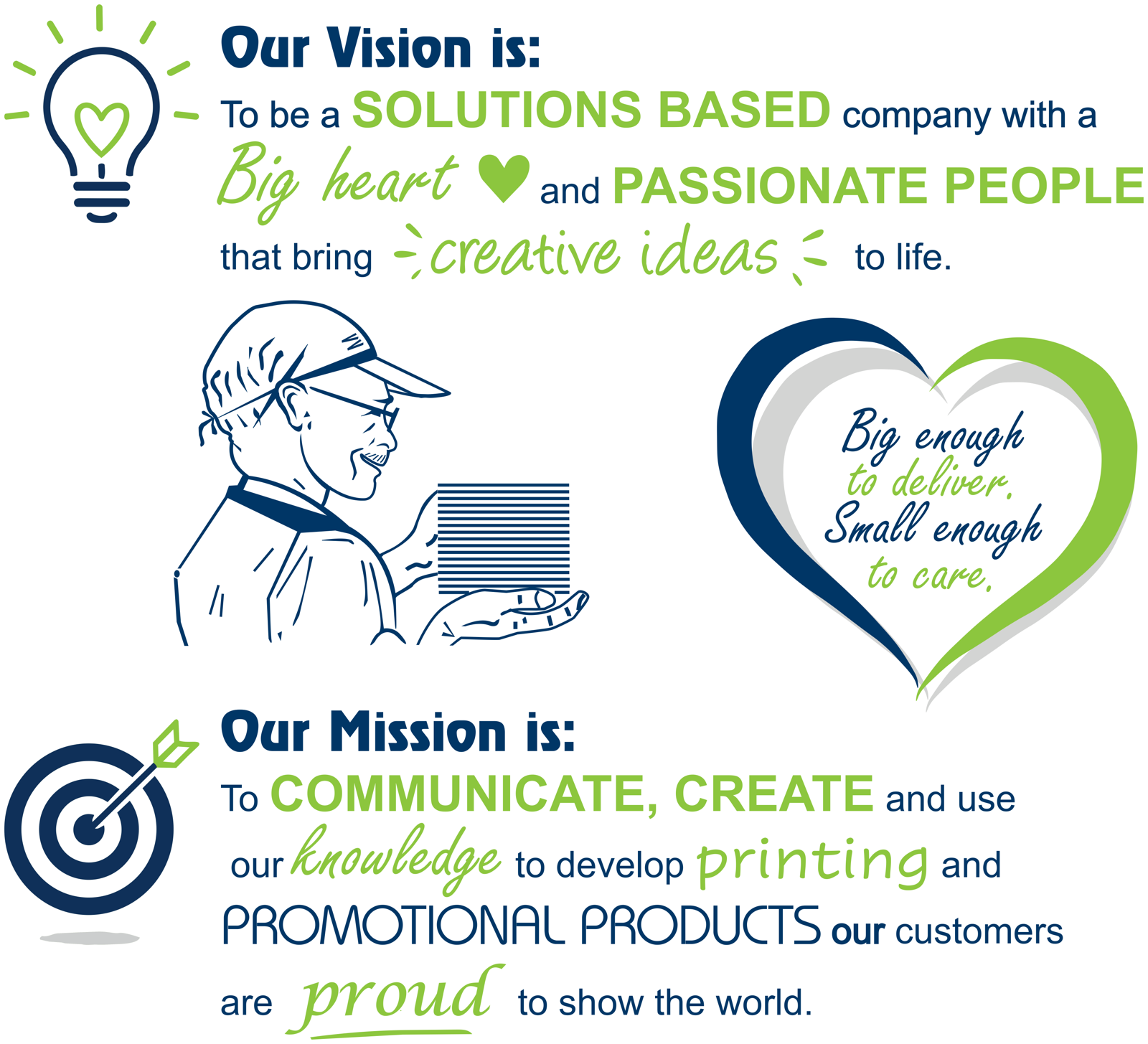 Our Vision is:

To be a SOLUTIONS BASED company with a Big heart and PASSIONATE PEOPLE that bring creative ideas to life.

Big enough to deliver. Small enough to care.

Our Mission is:

To COMMUNICATE, CREATE and use our knowledge to develop printing and PROMOTIONAL PRODUCTS our customers are proud to show the world.